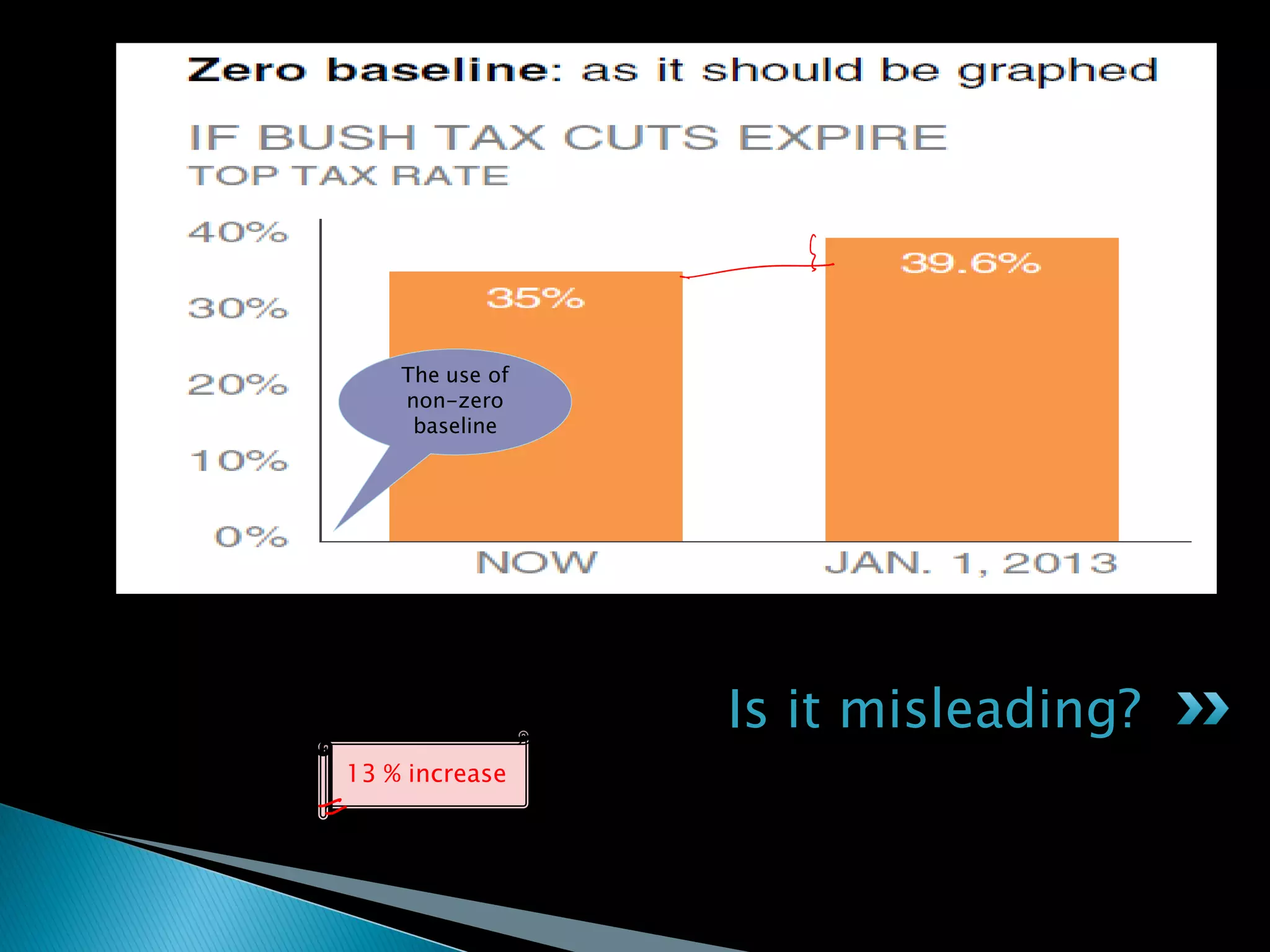 Zero baseline: as it should be graphed

IF BUSH TAX CUTS EXPIRE
TOP TAX RATE

40%
30%
20%
10%
0%

35%

39.6%

The use of non-zero baseline

NOW

JAN. 1, 2013

Is it misleading?

13 % increase